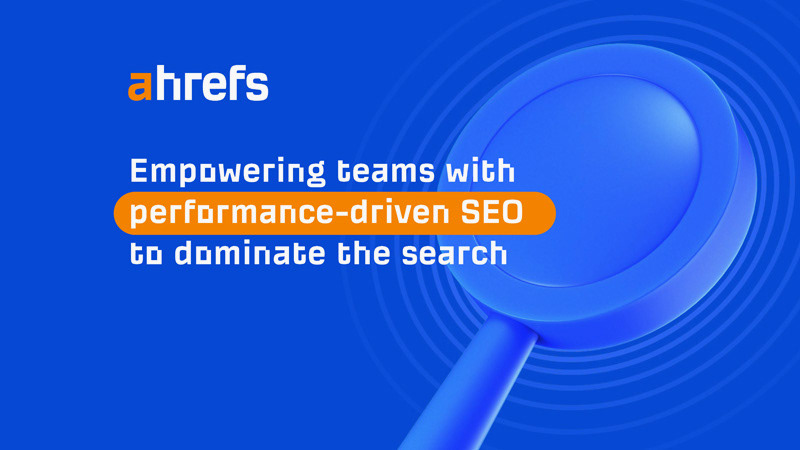 ahrefs

Empowering teams with performance-driven SEO to dominate the search